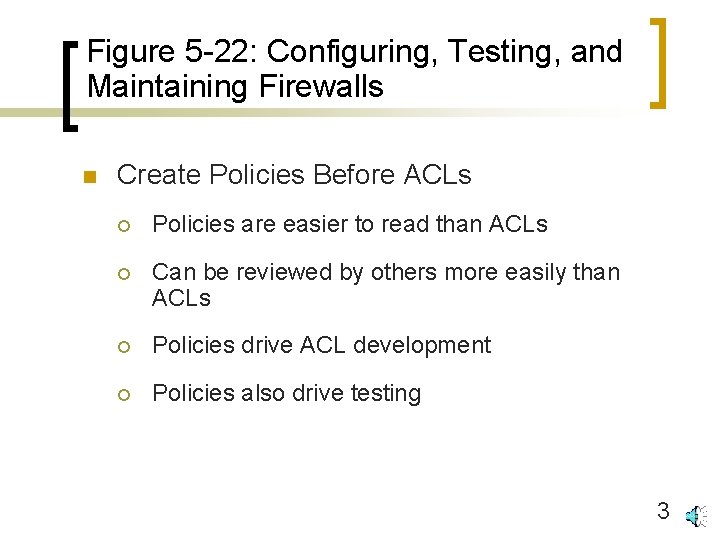 Figure 5-22: Configuring, Testing, and Maintaining Firewalls

Create Policies Before ACLs

Policies are easier to read than ACLs

Can be reviewed by others more easily than ACLs

Policies drive ACL development

Policies also drive testing

3